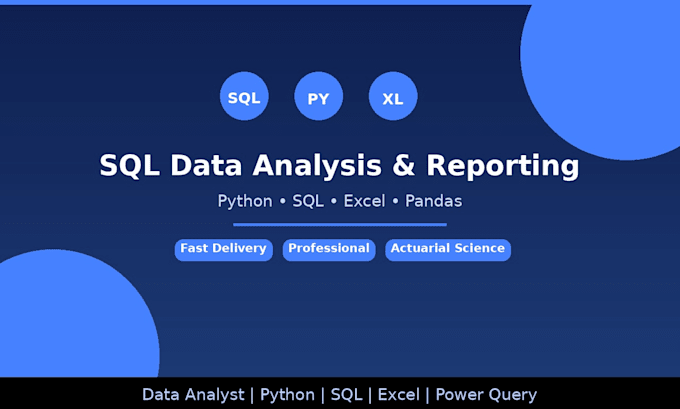 SQL PY XL

SQL Data Analysis & Reporting

Python • SQL • Excel • Pandas

Fast Delivery Professional Actuarial Science

Data Analyst | Python | SQL | Excel | Power Query